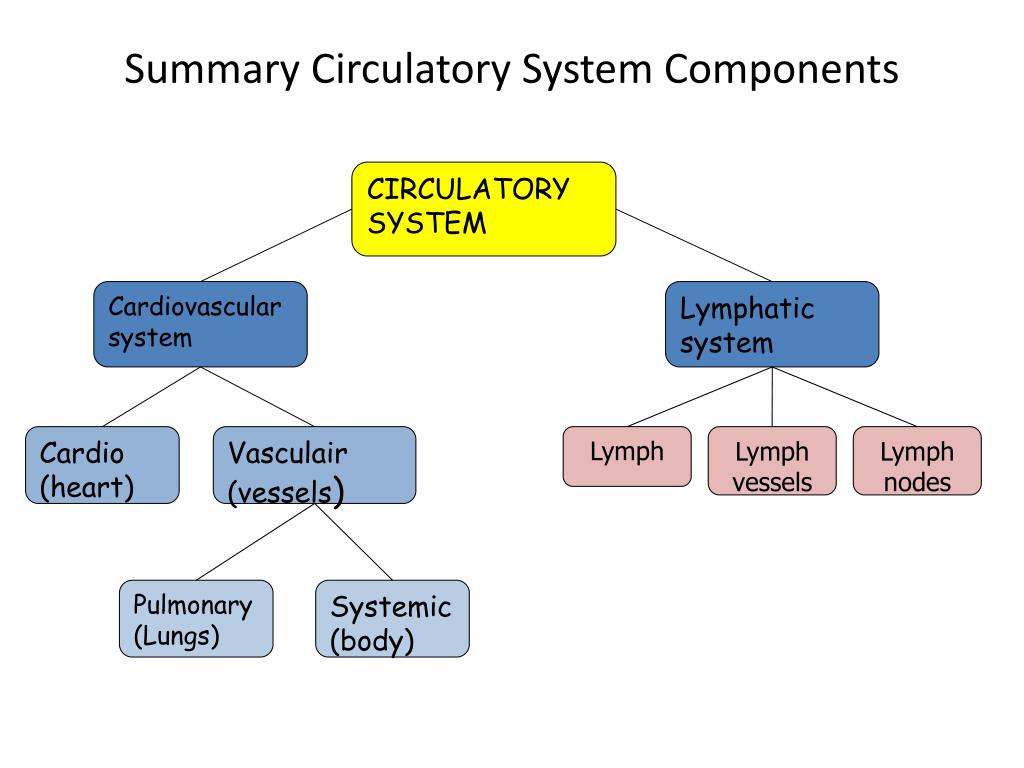 Summary Circulatory System Components

CIRCULATORY SYSTEM

Cardiovascular system

Lymphatic system

Cardio (heart)

Vasculair (vessels)

Lymph

Lymph vessels

Lymph nodes

Pulmonary (Lungs)

Systemic (body)